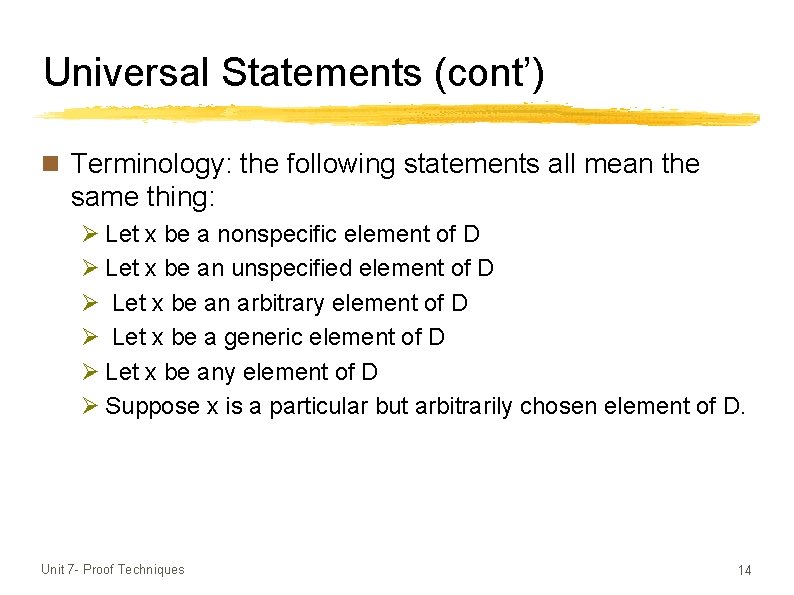 Universal Statements (cont')

Terminology: the following statements all mean the same thing:

Let x be a nonspecific element of D
Let x be an unspecified element of D
Let x be an arbitrary element of D
Let x be a generic element of D
Let x be any element of D
Suppose x is a particular but arbitrarily chosen element of D.

Unit 7- Proof Techniques

14